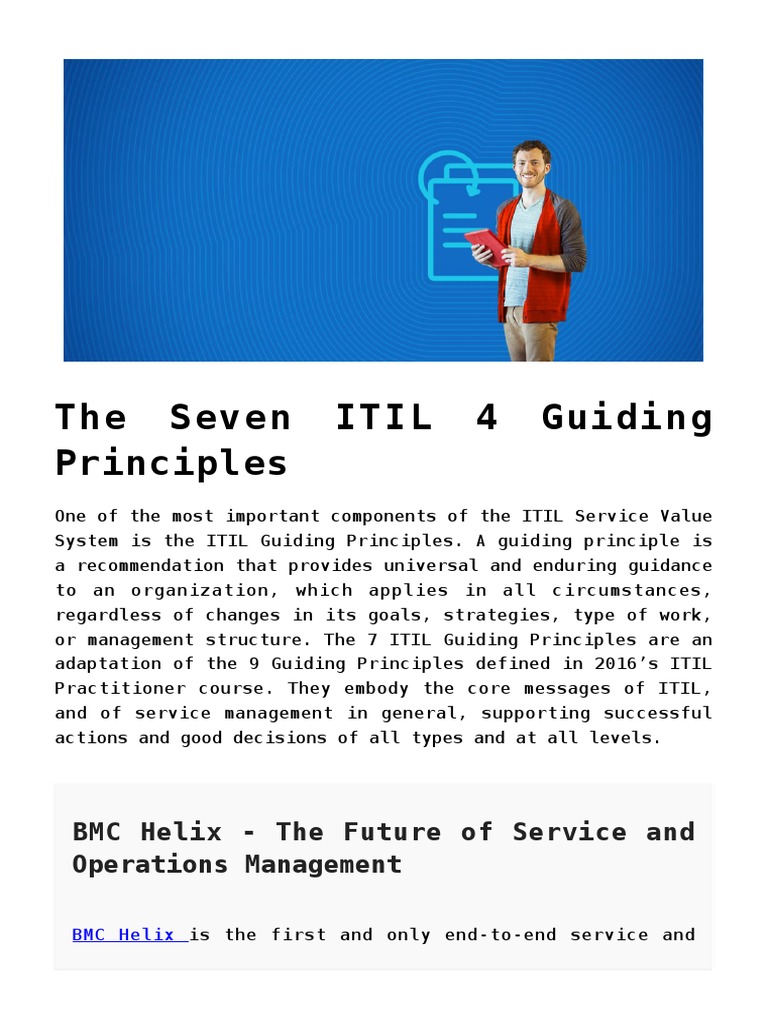 The Seven ITIL 4 Guiding Principles

One of the most important components of the ITIL Service Value System is the ITIL Guiding Principles. A guiding principle is a recommendation that provides universal and enduring guidance to an organization, which applies in all circumstances, regardless of changes in its goals, strategies, type of work, or management structure. The 7 ITIL Guiding Principles are an adaptation of the 9 Guiding Principles defined in 2016's ITIL Practitioner course. They embody the core messages of ITIL, and of service management in general, supporting successful actions and good decisions of all types and at all levels.

BMC Helix - The Future of Service and Operations Management

BMC Helix is the first and only end-to-end service and